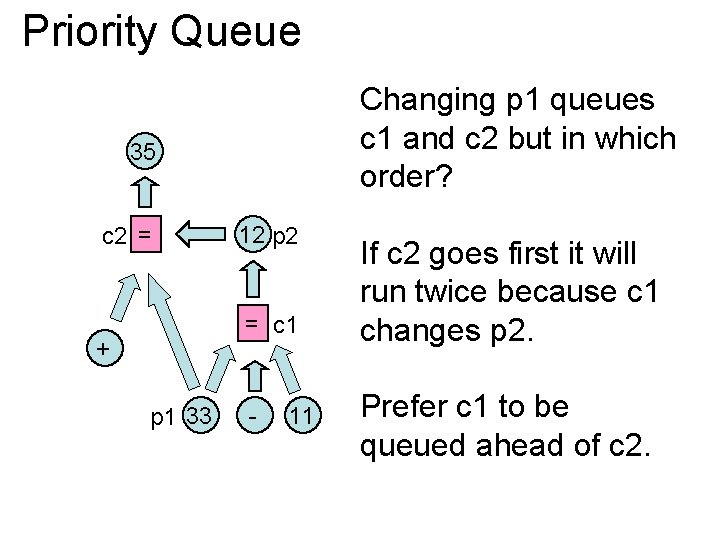 Priority Queue

35

c2 =

12 p2

= c1

+

p1 33 - 11

Changing p1 queues c1 and c2 but in which order?

If c2 goes first it will run twice because c1 changes p2.

Prefer c1 to be queued ahead of c2.